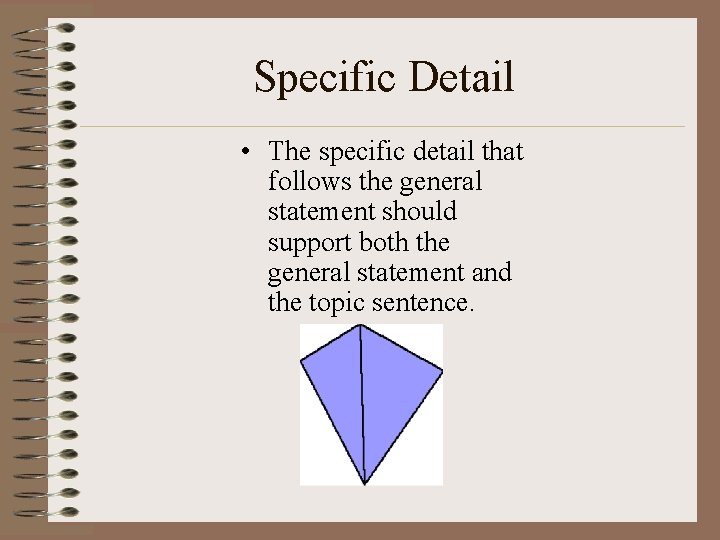 Specific Detail

• The specific detail that follows the general statement should support both the general statement and the topic sentence.